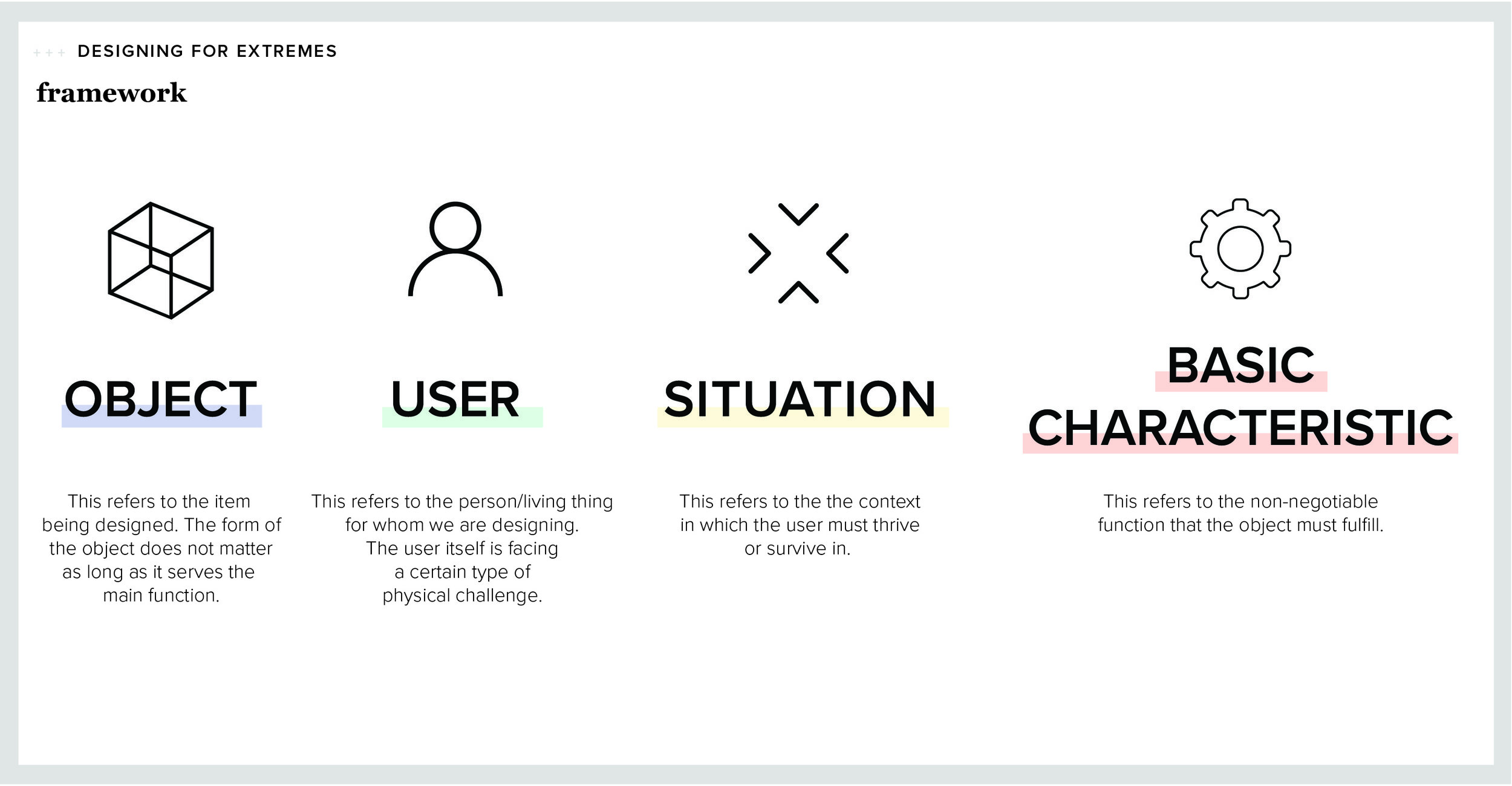 +++ DESIGNING FOR EXTREMES

framework

OBJECT

This refers to the item being designed. The form of the object does not matter as long as it serves the main function.

USER

This refers to the person/living thing for whom we are designing. The user itself is facing a certain type of physical challenge.

SITUATION

This refers to the the context in which the user must thrive or survive in.

BASIC CHARACTERISTIC

This refers to the non-negotiable function that the object must fulfill.